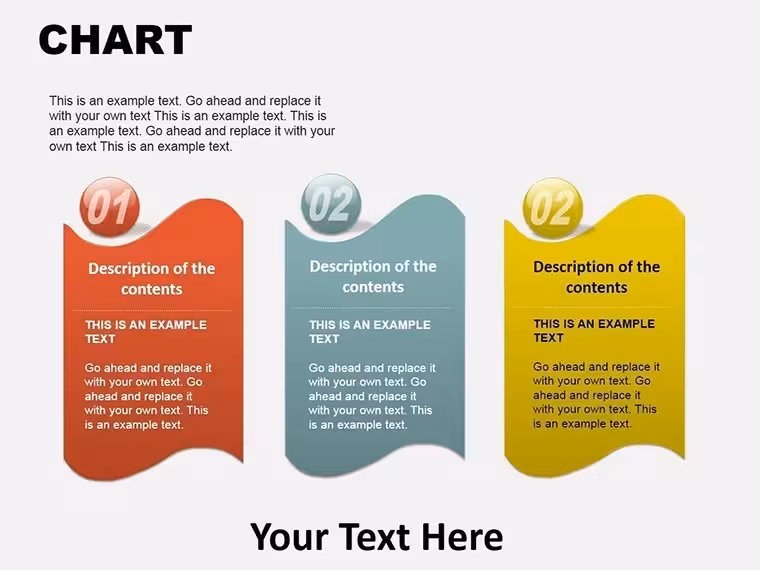 CHART

This is an example text. Go ahead and replace it with your own text This is an example text. This is an example text. Go ahead and replace it with your own text This is an example text.

01

Description of the contents

THIS IS AN EXAMPLE TEXT

Go ahead and replace it with your own text. Go ahead and replace it with your own text. This is an example text.

02

Description of the contents

THIS IS AN EXAMPLE TEXT

Go ahead and replace it with your own text. Go ahead and replace it with your own text. This is an example text.

02

Description of the contents

THIS IS AN EXAMPLE TEXT

Go ahead and replace it with your own text. Go ahead and replace it with your own text. This is an example text.

Your Text Here